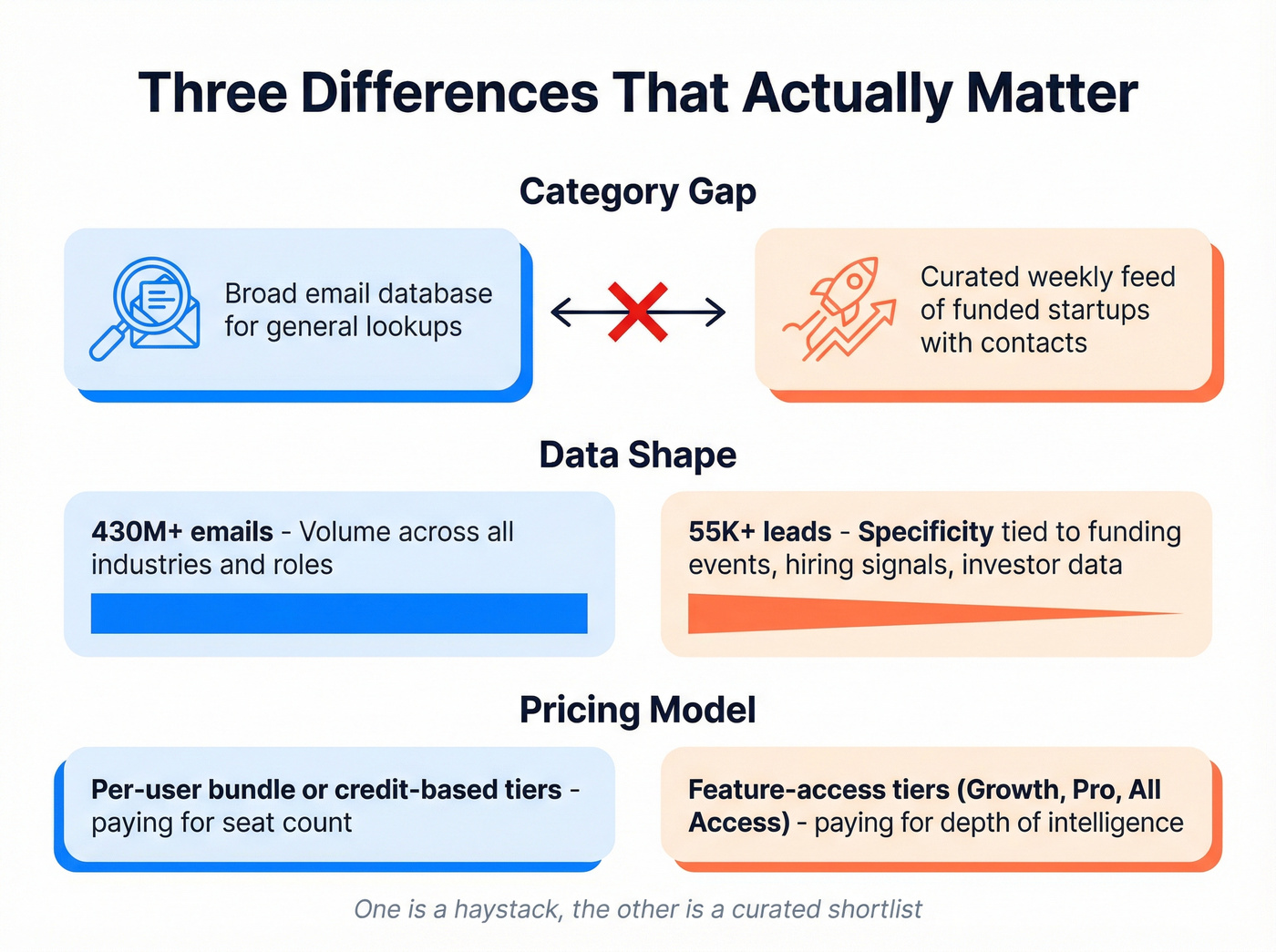 Three Differences That Actually Matter

Category Gap

Broad email database for general lookups

Curated weekly feed of funded startups with contacts

Data Shape

430M+ emails - Volume across all industries and roles

55K+ leads - Specificity tied to funding events, hiring signals, investor data

Pricing Model

Per-user bundle or credit-based tiers - paying for seat count

Feature-access tiers (Growth, Pro, All Access) - paying for depth of intelligence

One is a haystack, the other is a curated shortlist